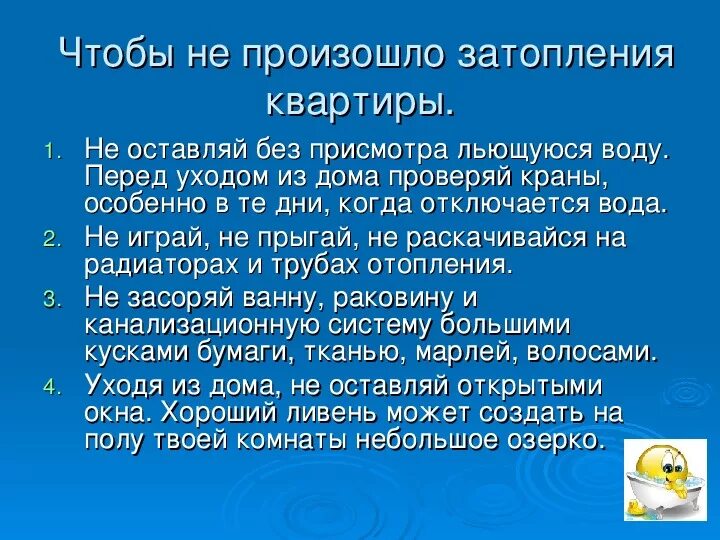 Чтобы не произошло затопления квартиры.

1. Не оставляй без присмотра льющуюся воду. Перед уходом из дома проверяй краны, особенно в те дни, когда отключается вода.
2. Не играй, не прыгай, не раскачивайся на радиаторах и трубах отопления.
3. Не засоряй ванну, раковину и канализационную систему большими кусками бумаги, тканью, марлей, волосами.
4. Уходя из дома, не оставляй открытыми окна. Хороший ливень может создать на полу твоей комнаты небольшое озерко.